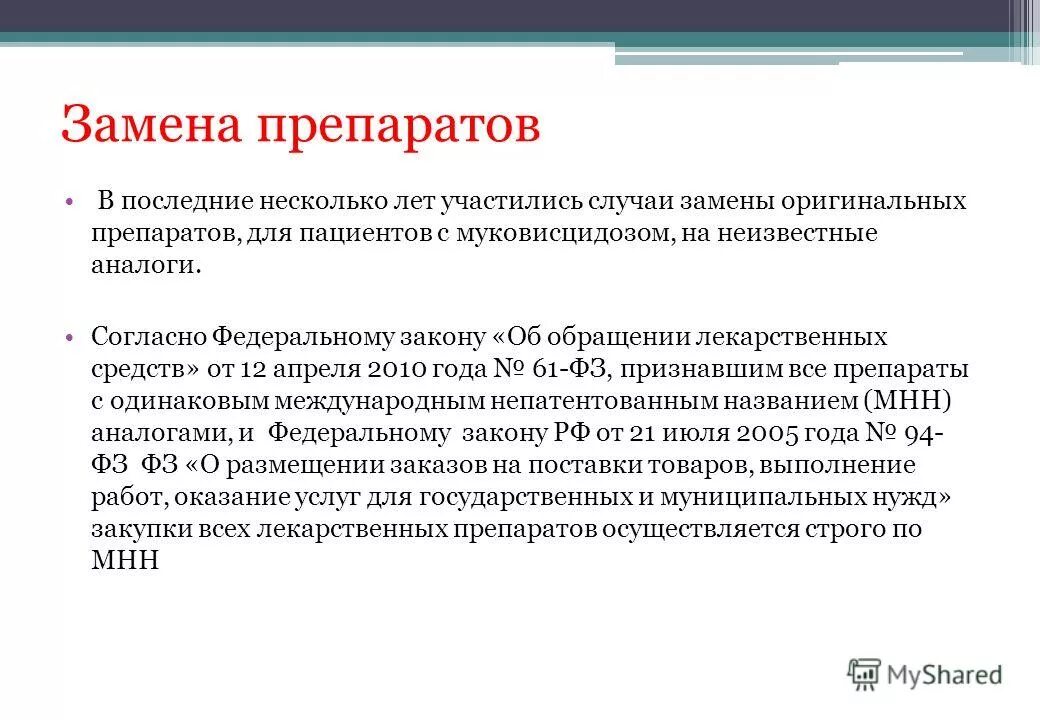 Замена препаратов

• В последние несколько лет участились случаи замены оригинальных препаратов, для пациентов с муковисцидозом, на неизвестные аналоги.

• Согласно Федеральному закону «Об обращении лекарственных средств» от 12 апреля 2010 года № 61-ФЗ, признавшим все препараты с одинаковым международным непатентованным названием (МНН) аналогами, и Федеральному закону РФ от 21 июля 2005 года № 94-ФЗ ФЗ «О размещении заказов на поставки товаров, выполнение работ, оказание услуг для государственных и муниципальных нужд» закупки всех лекарственных препаратов осуществляется строго по МНН

MyShared